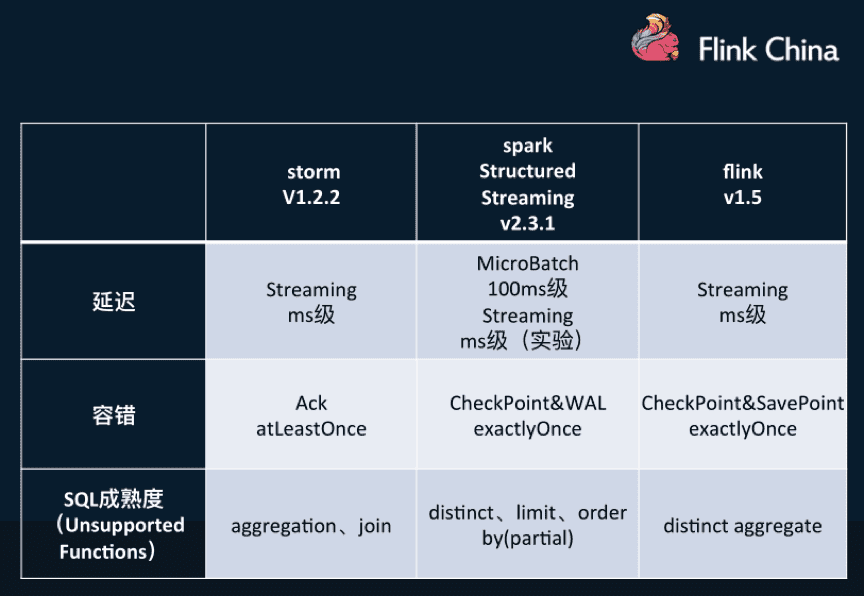 Flink China

|  | storm V1.2.2 | spark Structured Streaming v2.3.1 | flink v1.5 |
|---|---|---|---|
| 延迟 | Streaming ms级 | MicroBatch 100ms级 Streaming ms级（实验） | Streaming ms级 |
| 容错 | Ack atLeastOnce | CheckPoint&WAL exactlyOnce | CheckPoint&SavePoint exactlyOnce |
| SQL成熟度（Unsupported Functions） | aggregation、join | distinct、limit、order by(partial) | distinct aggregate |